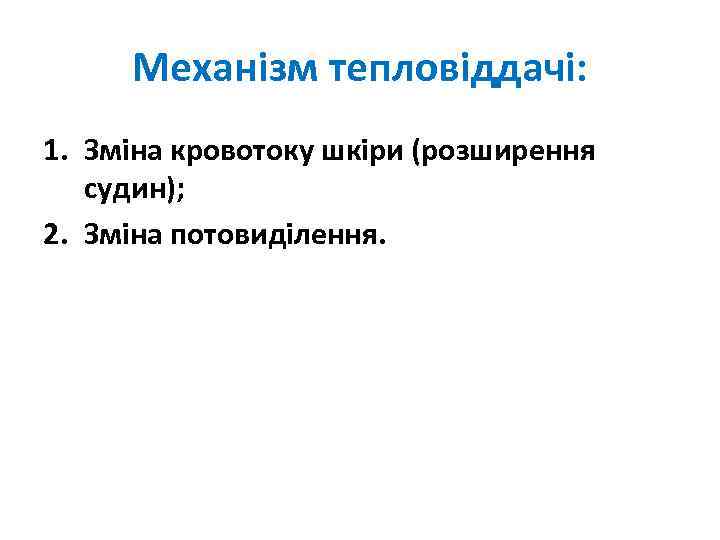 Механізм тепловіддачі:

1. Зміна кровотоку шкіри (розширення судин);
2. Зміна потовиділення.